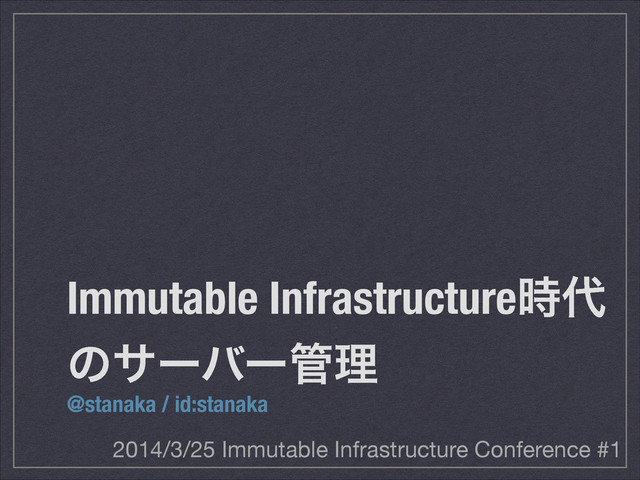 Immutable Infrastructure時代のサーバー管理

@stanaka / id:stanaka

2014/3/25 Immutable Infrastructure Conference #1